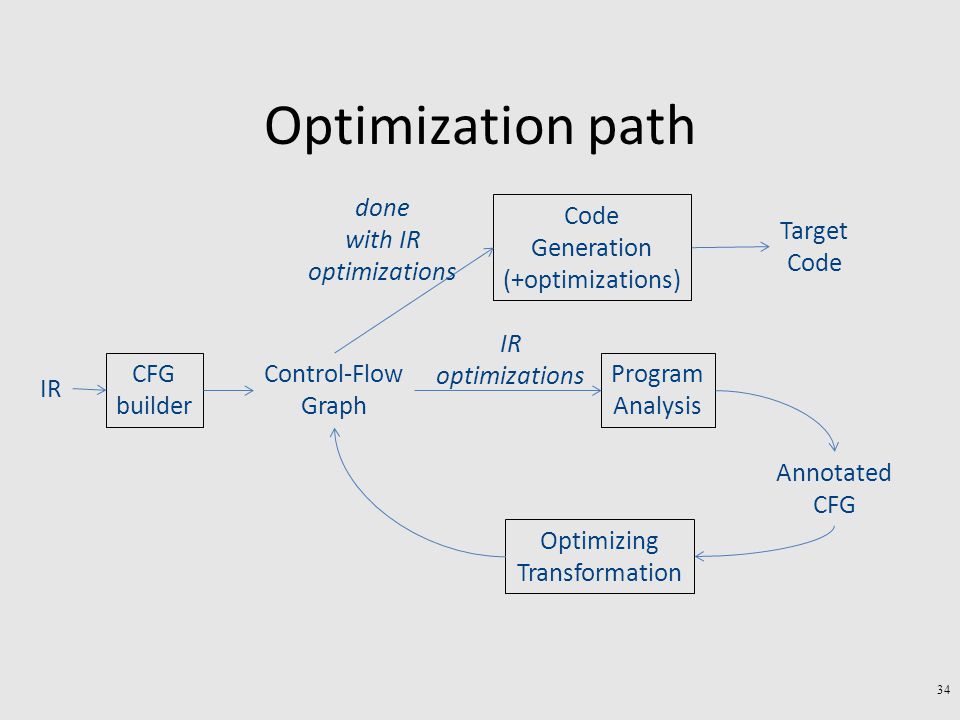 Optimization path

done
with IR
optimizations

Code
Generation
(+optimizations)

Target
Code

IR

CFG
builder

Control-Flow
Graph

IR
optimizations

Program
Analysis

Annotated
CFG

Optimizing
Transformation

34